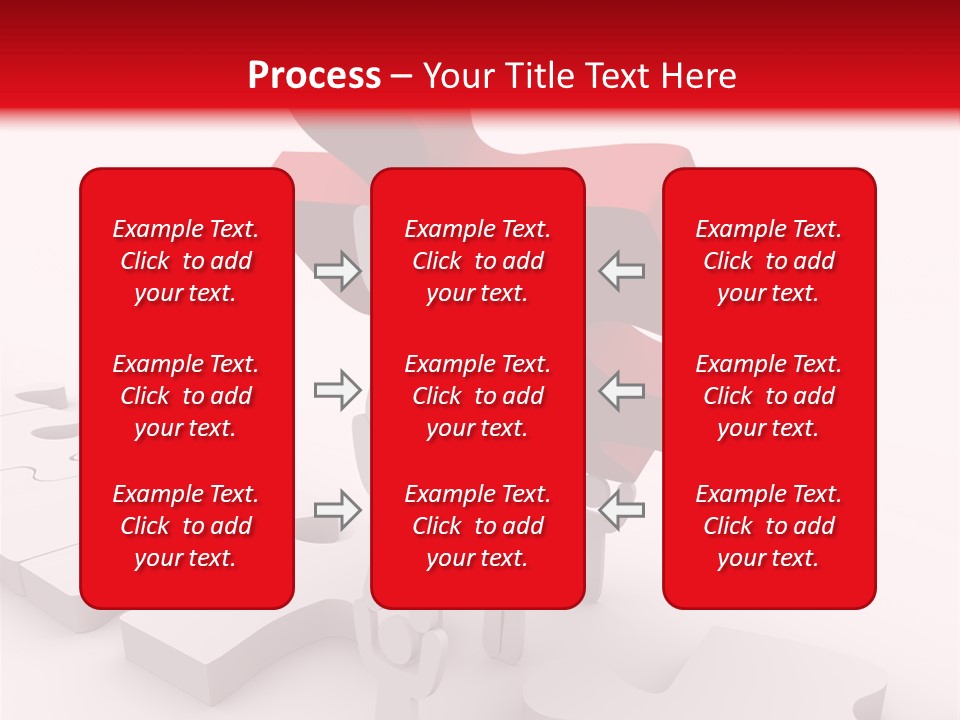 Process – Your Title Text Here

Example Text. Click to add your text.

Example Text. Click to add your text.

Example Text. Click to add your text.

Example Text. Click to add your text.

Example Text. Click to add your text.

Example Text. Click to add your text.

Example Text. Click to add your text.

Example Text. Click to add your text.

Example Text. Click to add your text.